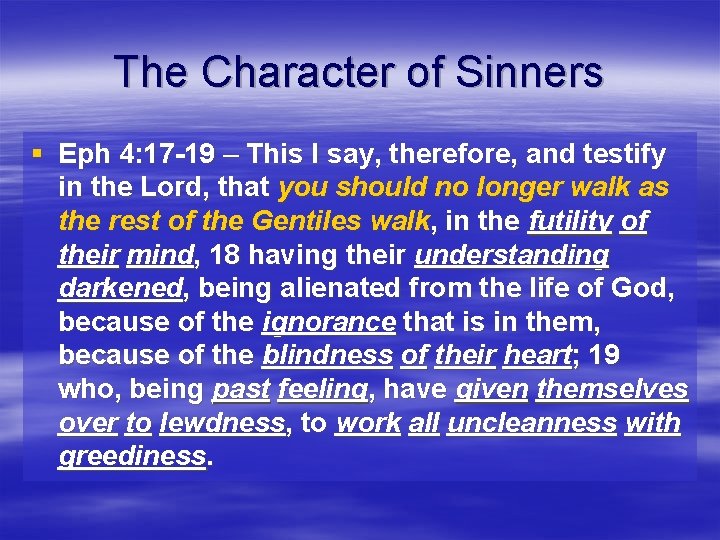 The Character of Sinners

▪ Eph 4:17-19 – This I say, therefore, and testify in the Lord, that you should no longer walk as the rest of the Gentiles walk, in the futility of their mind, 18 having their understanding darkened, being alienated from the life of God, because of the ignorance that is in them, because of the blindness of their heart; 19 who, being past feeling, have given themselves over to lewdness, to work all uncleanness with greediness.